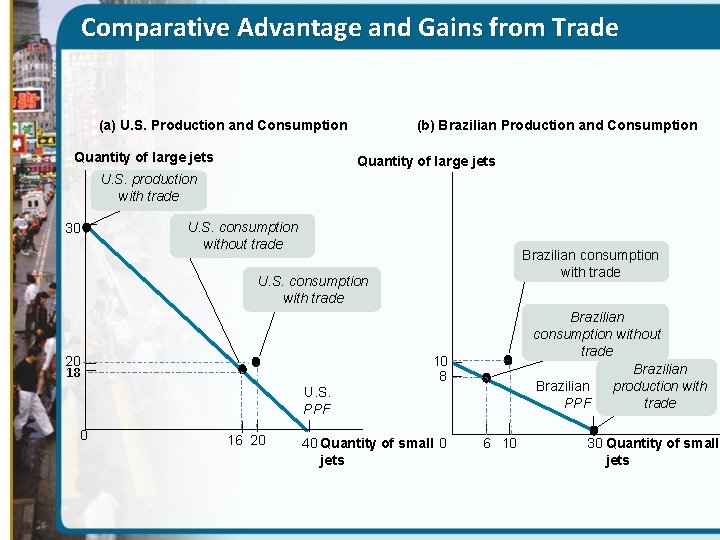 Comparative Advantage and Gains from Trade

(a) U.S. Production and Consumption

Quantity of large jets

U.S. production with trade

U.S. consumption without trade

U.S. consumption with trade

30

20
18

U.S. PPF

0

16 20

40 Quantity of small jets

(b) Brazilian Production and Consumption

Quantity of large jets

Brazilian consumption with trade

Brazilian consumption without trade

Brazilian production with trade

10
8

Brazilian PPF

0

6 10

30 Quantity of small jets